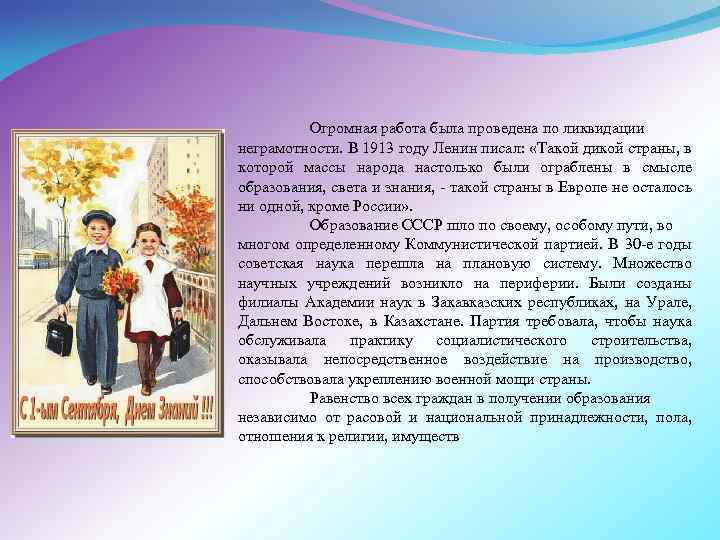 С 1-ым Сентября, Днем Знаний !!!

Огромная работа была проведена по ликвидации неграмотности. В 1913 году Ленин писал: «Такой дикой страны, в которой массы народа настолько были ограблены в смысле образования, света и знания, - такой страны в Европе не осталось ни одной, кроме России».

Образование СССР шло по своему, особому пути, во многом определенному Коммунистической партией. В 30-е годы советская наука перешла на плановую систему. Множество научных учреждений возникло на периферии. Были созданы филиалы Академии наук в Закавказских республиках, на Урале, Дальнем Востоке, в Казахстане. Партия требовала, чтобы наука обслуживала практику социалистического строительства, оказывала непосредственное воздействие на производство, способствовала укреплению военной мощи страны.

Равенство всех граждан в получении образования независимо от расовой и национальной принадлежности, пола, отношения к религии, имуществ